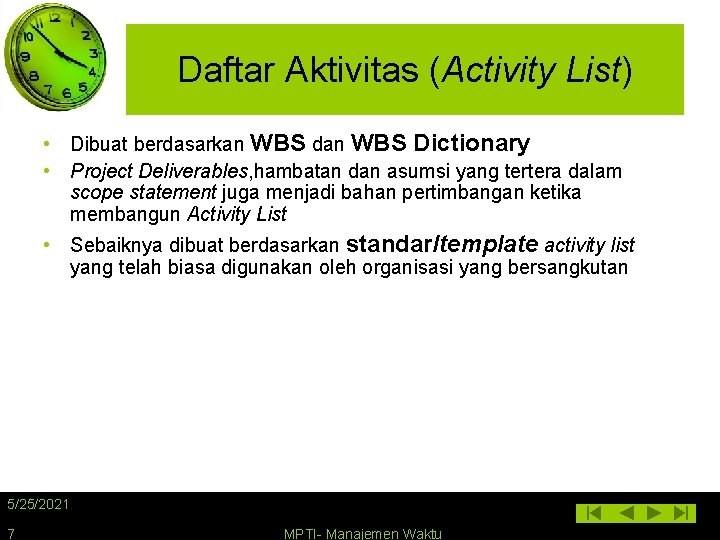 Daftar Aktivitas (Activity List)

• Dibuat berdasarkan WBS dan WBS Dictionary

• Project Deliverables,hambatan dan asumsi yang tertera dalam scope statement juga menjadi bahan pertimbangan ketika membangun Activity List

• Sebaiknya dibuat berdasarkan standar/template activity list yang telah biasa digunakan oleh organisasi yang bersangkutan

5/25/2021

7

MPTI- Manajemen Waktu